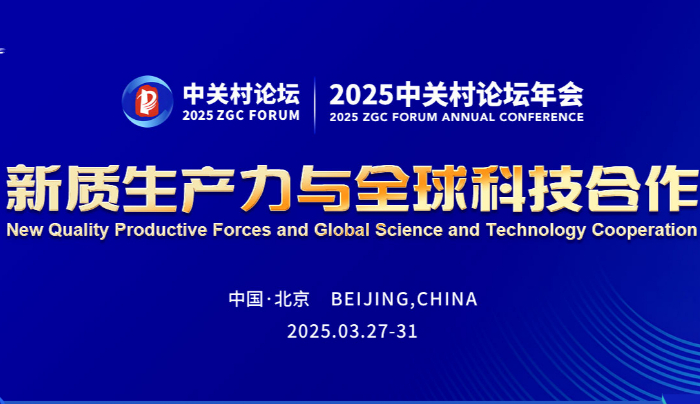 中关村论坛
2025 ZGC FORUM

2025中关村论坛年会
2025 ZGC FORUM ANNUAL CONFERENCE

新质生产力与全球科技合作
New Quality Productive Forces and Global Science and Technology Cooperation

中国·北京 BEIJING,CHINA
2025.03.27-31